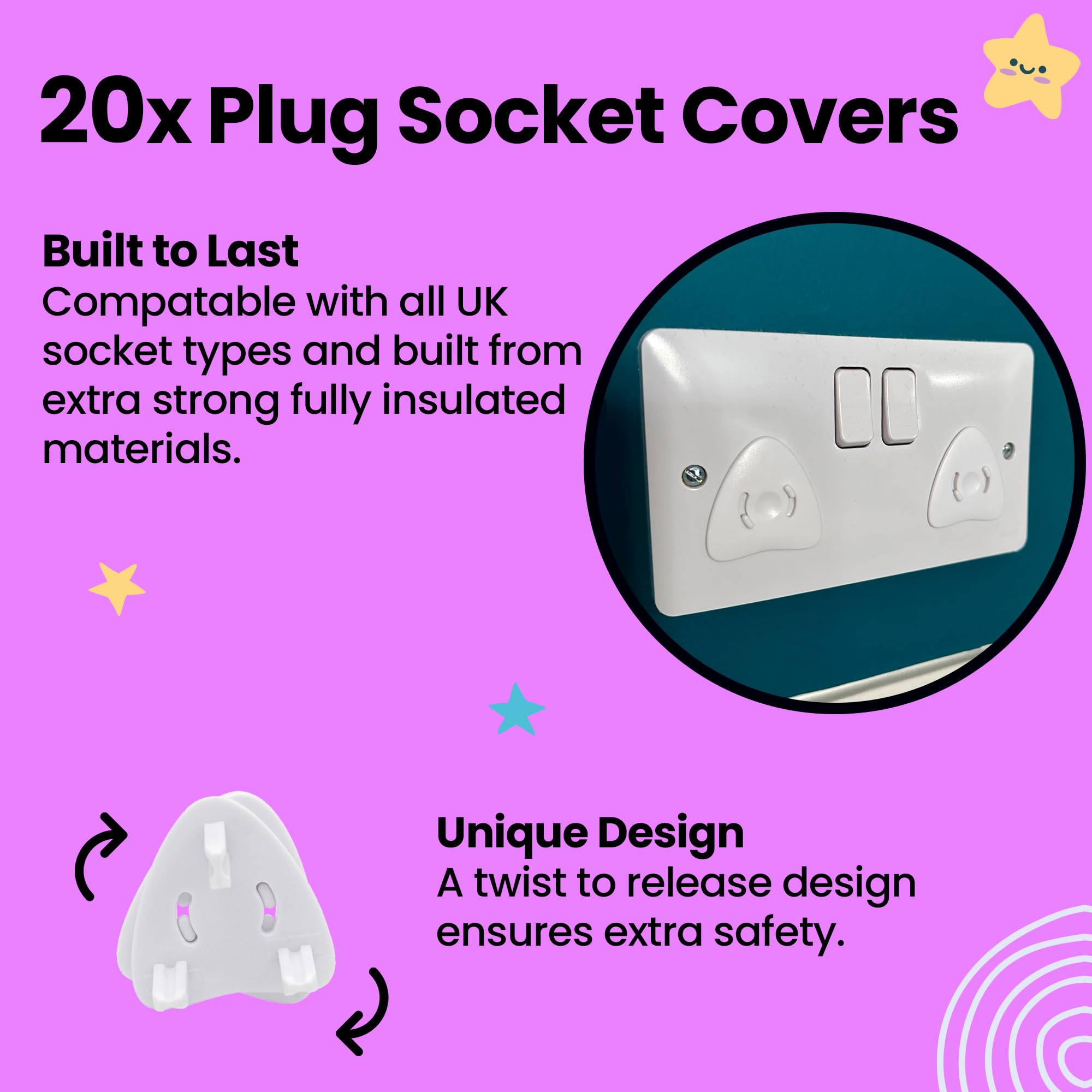 20x Plug Socket Covers

Built to Last
Compatable with all UK socket types and built from extra strong fully insulated materials.

Unique Design
A twist to release design ensures extra safety.